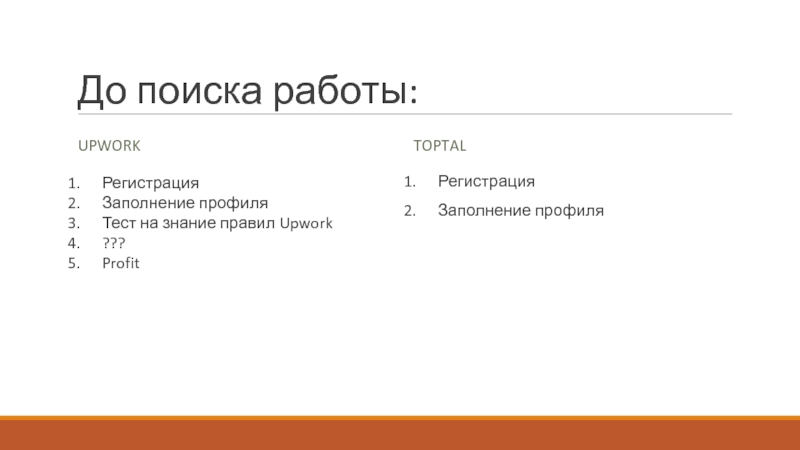 До поиска работы:

UPWORK

1. Регистрация
2. Заполнение профиля
3. Тест на знание правил Upwork
4. ???
5. Profit

TOPTAL

1. Регистрация
2. Заполнение профиля